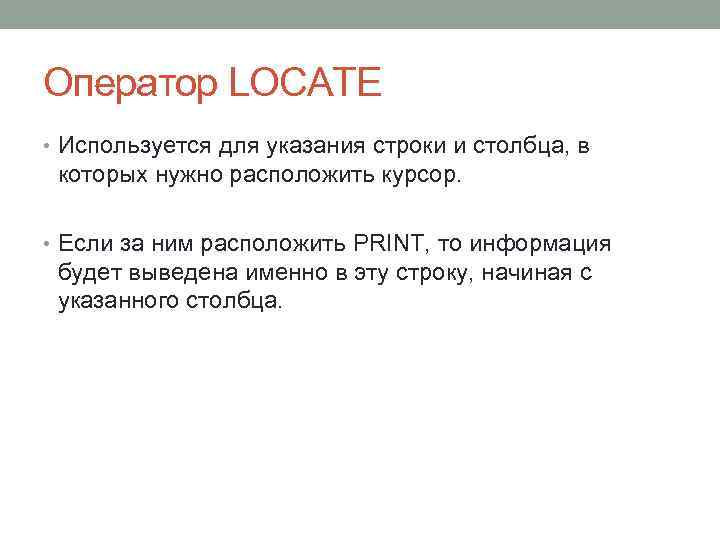 Оператор LOCATE

• Используется для указания строки и столбца, в которых нужно расположить курсор.

• Если за ним расположить PRINT, то информация будет выведена именно в эту строку, начиная с указанного столбца.